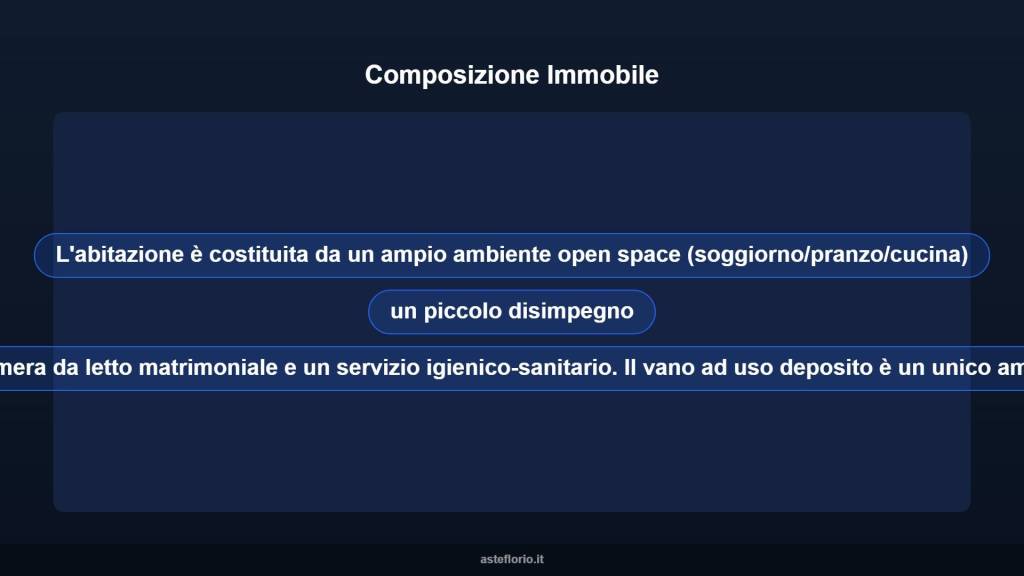 Composizione Immobile

L'abitazione è costituita da un ampio ambiente open space (soggiorno/pranzo/cucina)

un piccolo disimpegno

mera da letto matrimoniale e un servizio igienico-sanitario. Il vano ad uso deposito è un unico am

asteflorio.it